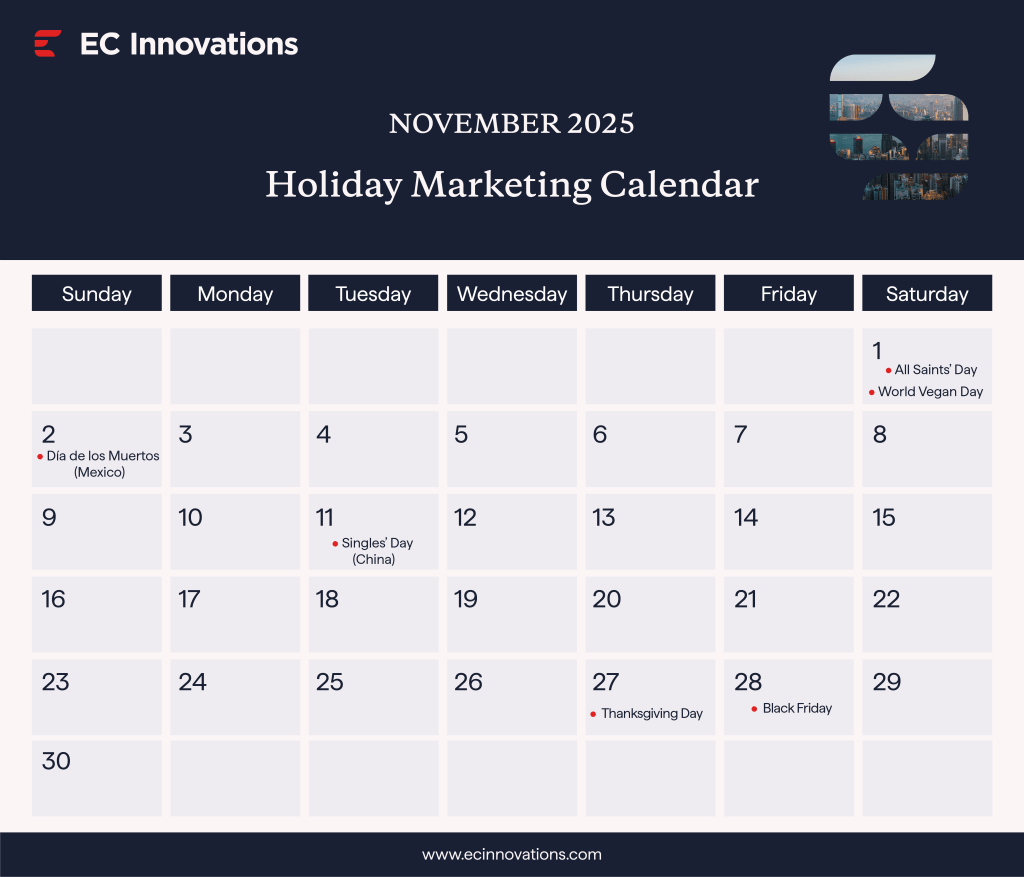 EC Innovations

NOVEMBER 2025

Holiday Marketing Calendar

| Sunday | Monday | Tuesday | Wednesday | Thursday | Friday | Saturday |
|---|---|---|---|---|---|---|
| | | | | | | 1 • All Saints' Day • World Vegan Day |
| 2 • Día de los Muertos (Mexico) | 3 | 4 | 5 | 6 | 7 | 8 |
| 9 | 10 | 11 • Singles' Day (China) | 12 | 13 | 14 | 15 |
| 16 | 17 | 18 | 19 | 20 | 21 | 22 |
| 23 | 24 | 25 | 26 | 27 • Thanksgiving Day | 28 • Black Friday | 29 |
| 30 | | | | | | |

www.ecinnovations.com